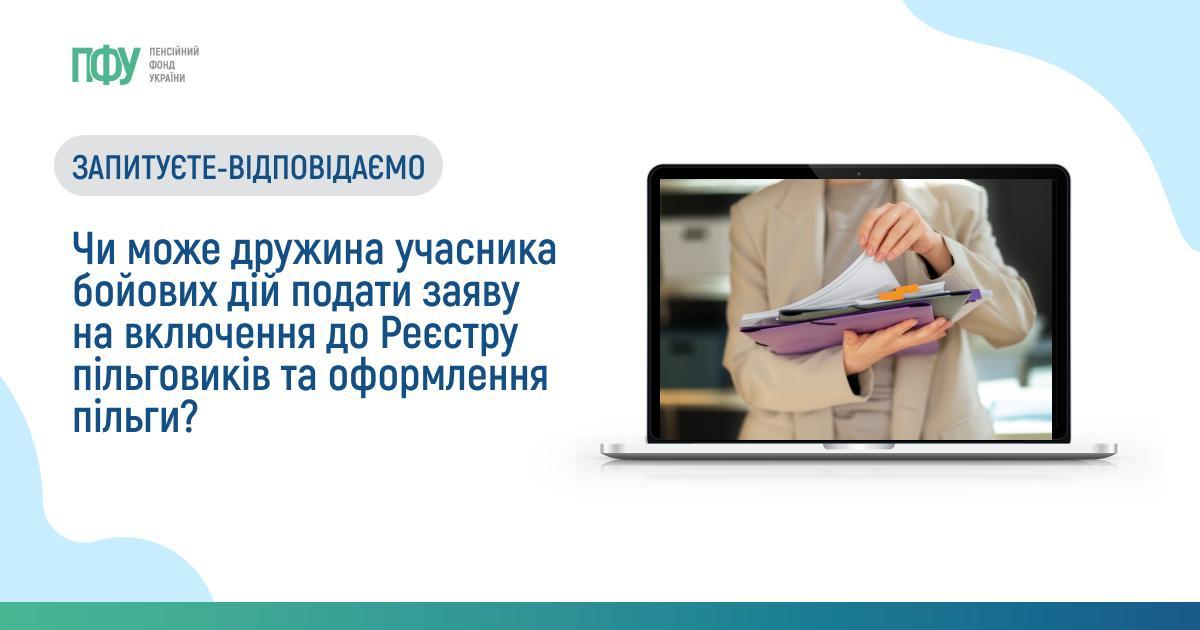 ПФУ ПЕНСІЙНИЙ ФОНД УКРАЇНИ

ЗАПИТУЄТЕ-ВІДПОВІДАЄМО

Чи може дружина учасника бойових дій подати заяву на включення до Реєстру пільговиків та оформлення пільги?